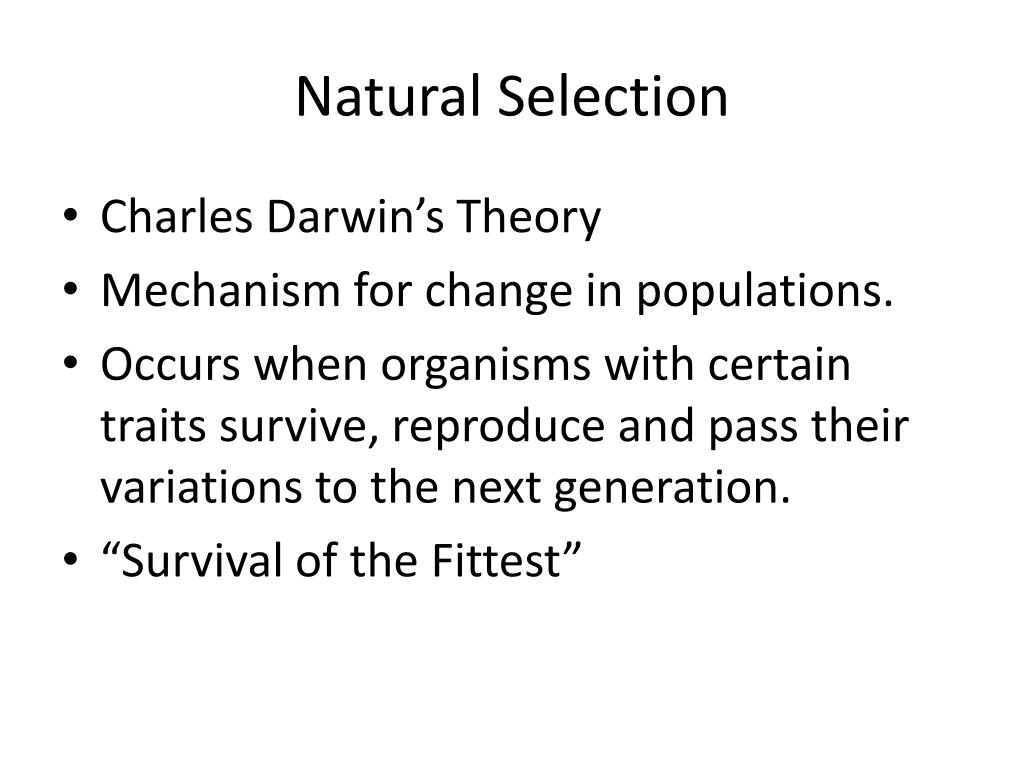 Natural Selection

• Charles Darwin’s Theory
• Mechanism for change in populations.
• Occurs when organisms with certain traits survive, reproduce and pass their variations to the next generation.
• “Survival of the Fittest”